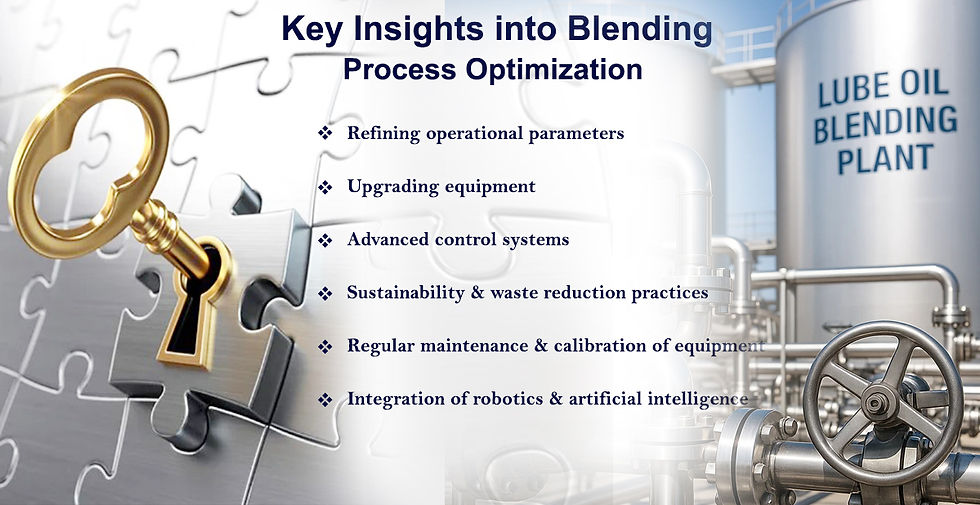 Key Insights into Blending Process Optimization

❖ Refining operational parameters

❖ Upgrading equipment

❖ Advanced control systems

❖ Sustainability & waste reduction practices

❖ Regular maintenance & calibration of equipment

❖ Integration of robotics & artificial intelligence

LUBE OIL BLENDING PLANT